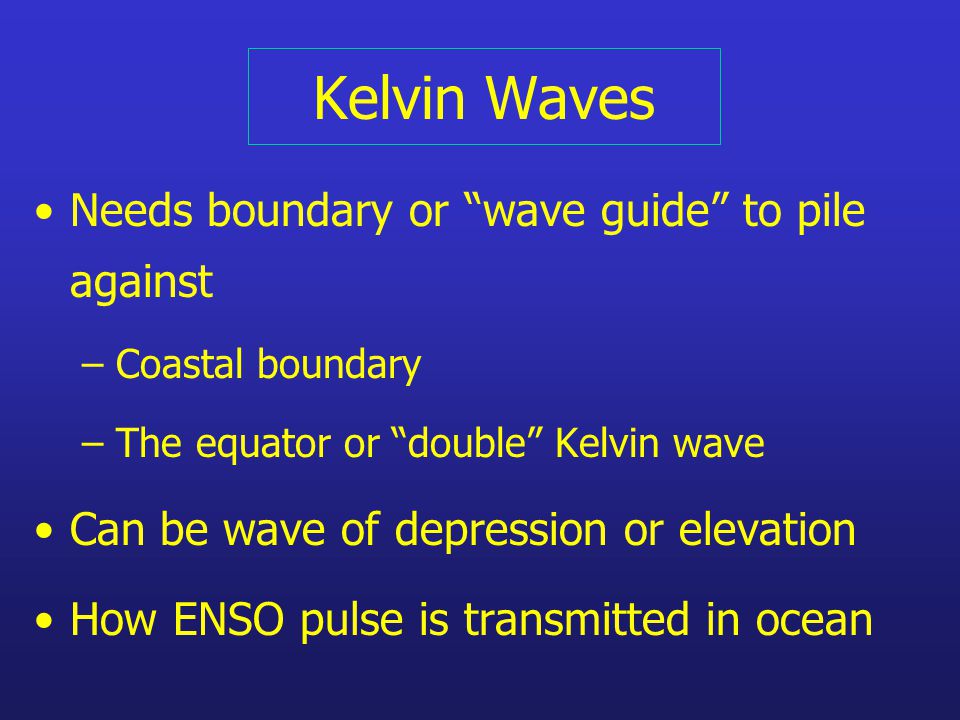 Kelvin Waves

• Needs boundary or “wave guide” to pile against

– Coastal boundary

– The equator or “double” Kelvin wave

• Can be wave of depression or elevation

• How ENSO pulse is transmitted in ocean